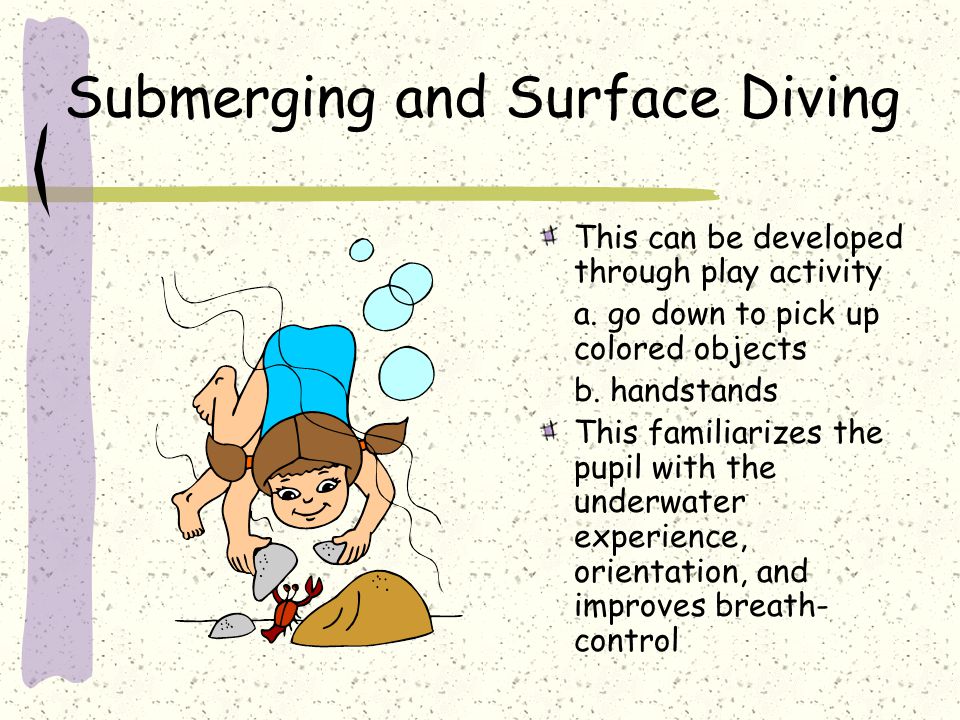 Submerging and Surface Diving

This can be developed through play activity

a. go down to pick up colored objects

b. handstands

This familiarizes the pupil with the underwater experience, orientation, and improves breath-control